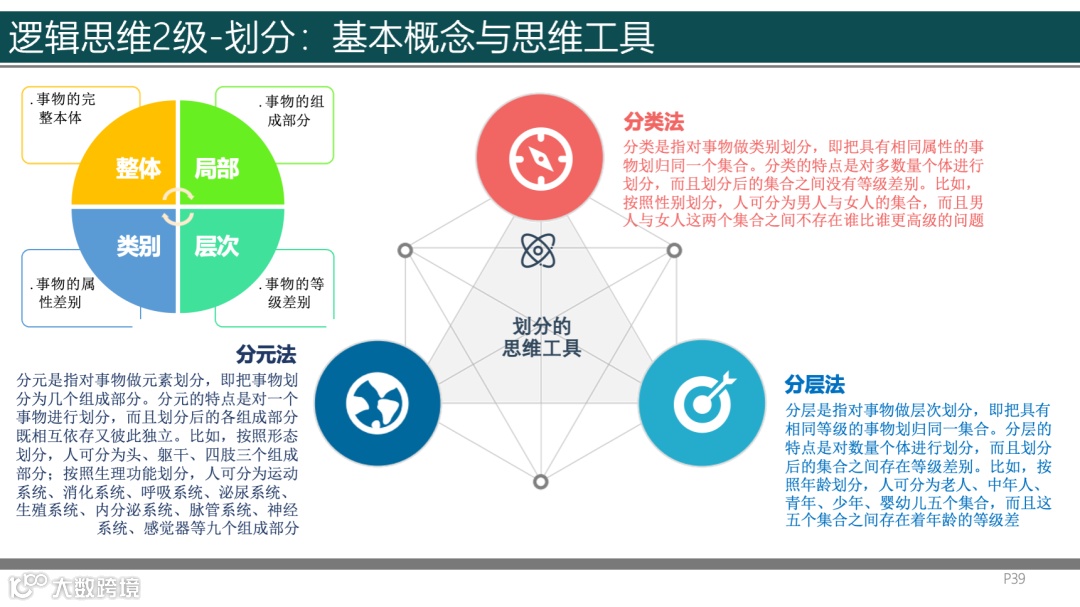 逻辑思维2级-划分：基本概念与思维工具

. 事物的完整本体

. 事物的组成部分

整体

局部

类别

层次

. 事物的属性差别

. 事物的等级差别

分类法

分类是指对事物做类别划分，即把具有相同属性的事物划归同一个集合。分类的特点是对多数量个体进行划分，而且划分后的集合之间没有等级差别。比如，按照性别划分，人可分为男人与女人的集合，而且男人与女人这两个集合之间不存在谁比谁更高级的问题

划分的思维工具

分元法

分元是指对事物做元素划分，即把事物划分为几个组成部分。分元的特点是对一个事物进行划分，而且划分后的各组成部分既相互依存又彼此独立。比如，按照形态划分，人可分为头、躯干、四肢三个组成部分；按照生理功能划分，人可分为运动系统、消化系统、呼吸系统、泌尿系统、生殖系统、内分泌系统、脉管系统、神经系统、感觉器等九个组成部分

分层法

分层是指对事物做层次划分，即把具有相同等级的事物划归同一集合。分层的特点是对数量个体进行划分，而且划分后的集合之间存在等级差别。比如，按照年龄划分，人可分为老人、中年人、青年、少年、婴幼儿五个集合，而且这五个集合之间存在着年龄的等级差

大数跨境

P39